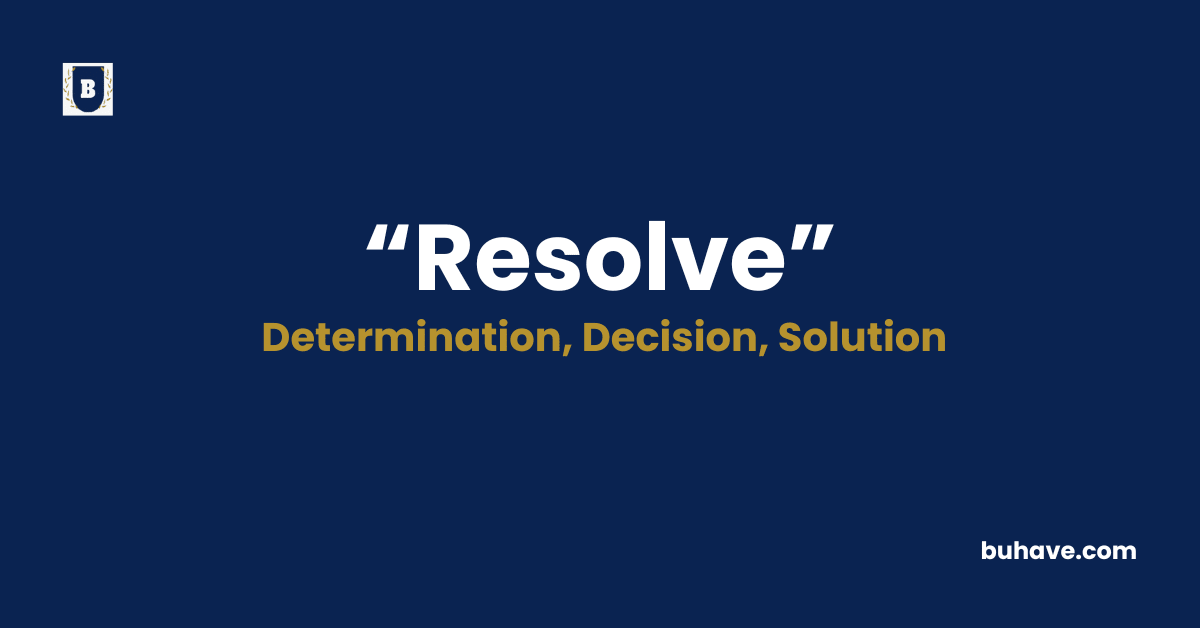 B

“Resolve”
Determination, Decision, Solution

buhave.com